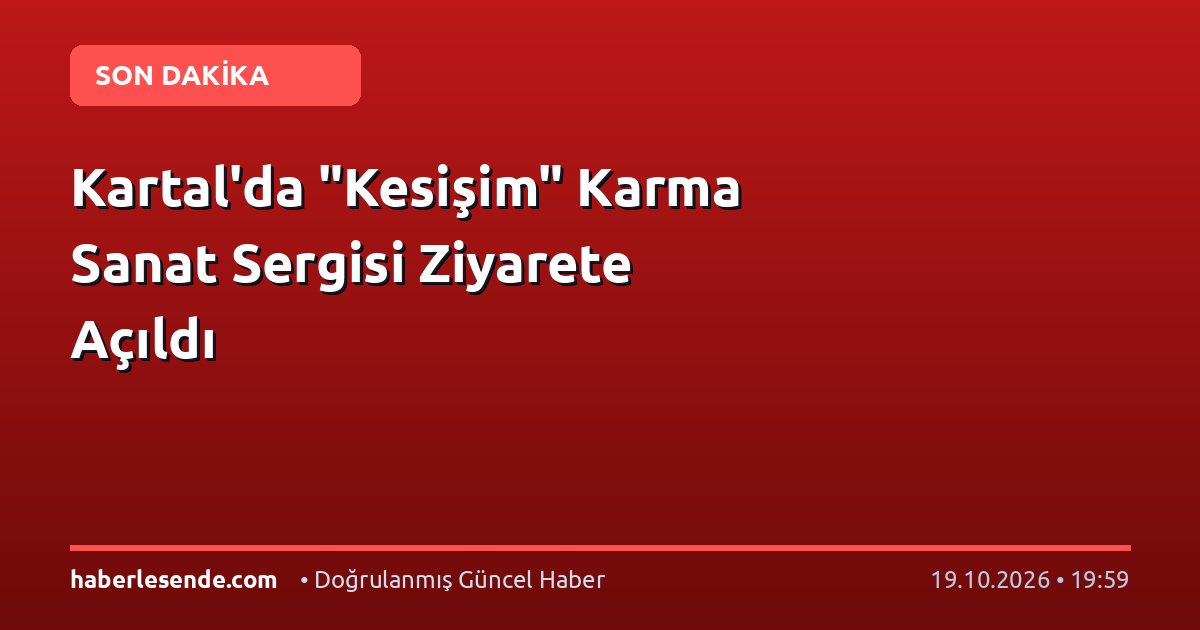 SON DAKİKA

Kartal'da "Kesişim" Karma Sanat Sergisi Ziyarete Açıldı

haberlesende.com • Doğrulanmış Güncel Haber 19.10.2026 • 19:59